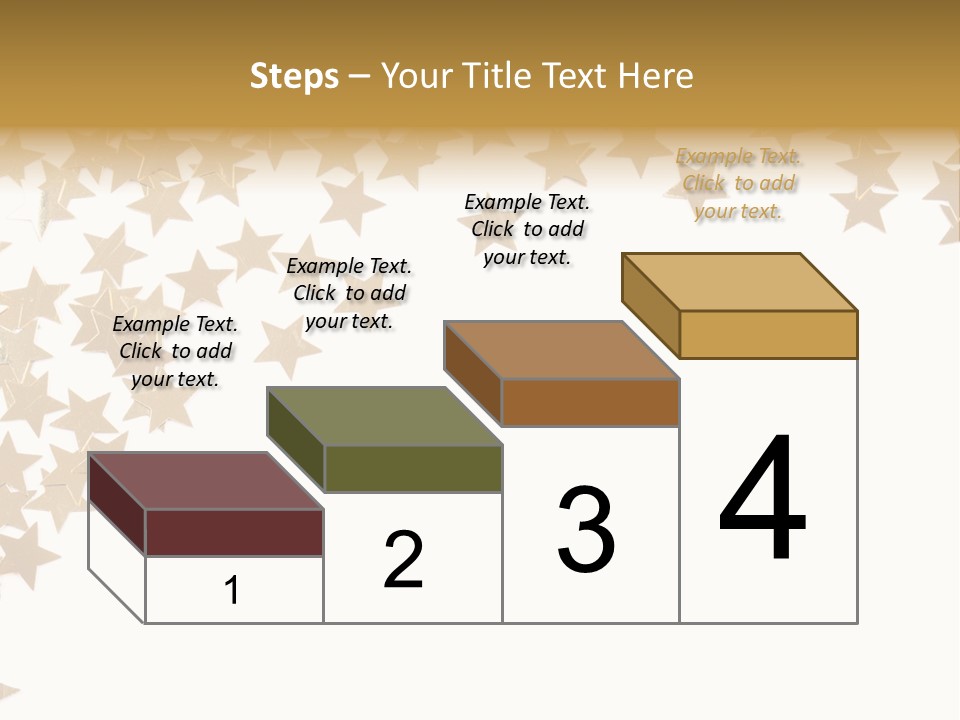 Steps – Your Title Text Here

Example Text. Click to add your text.

Example Text. Click to add your text.

Example Text. Click to add your text.

Example Text. Click to add your text.

1

2

3

4